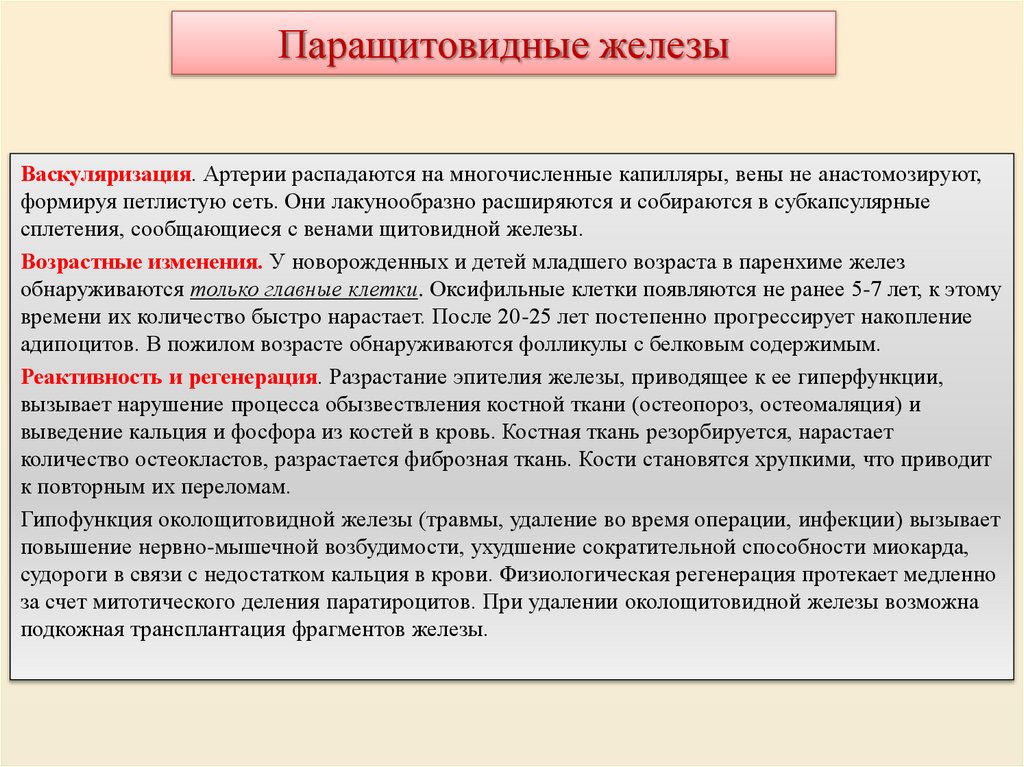 Паращитовидные железы

Васкуляризация. Артерии распадаются на многочисленные капилляры, вены не анастомозируют, формируя петлистую сеть. Они лакунообразно расширяются и собираются в субкапсулярные сплетения, сообщающиеся с венами щитовидной железы.

Возрастные изменения. У новорожденных и детей младшего возраста в паренхиме желез обнаруживаются только главные клетки. Оксифильные клетки появляются не ранее 5-7 лет, к этому времени их количество быстро нарастает. После 20-25 лет постепенно прогрессирует накопление адипоцитов. В пожилом возрасте обнаруживаются фолликулы с белковым содержимым.

Реактивность и регенерация. Разрастание эпителия железы, приводящее к ее гиперфункции, вызывает нарушение процесса обызвествления костной ткани (остеопороз, остеомаляция) и выведение кальция и фосфора из костей в кровь. Костная ткань резорбируется, нарастает количество остеокластов, разрастается фиброзная ткань. Кости становятся хрупкими, что приводит к повторным их переломам.

Гипофункция околощитовидной железы (травмы, удаление во время операции, инфекции) вызывает повышение нервно-мышечной возбудимости, ухудшение сократительной способности миокарда, судороги в связи с недостатком кальция в крови. Физиологическая регенерация протекает медленно за счет митотического деления паратироцитов. При удалении околощитовидной железы возможна подкожная трансплантация фрагментов железы.